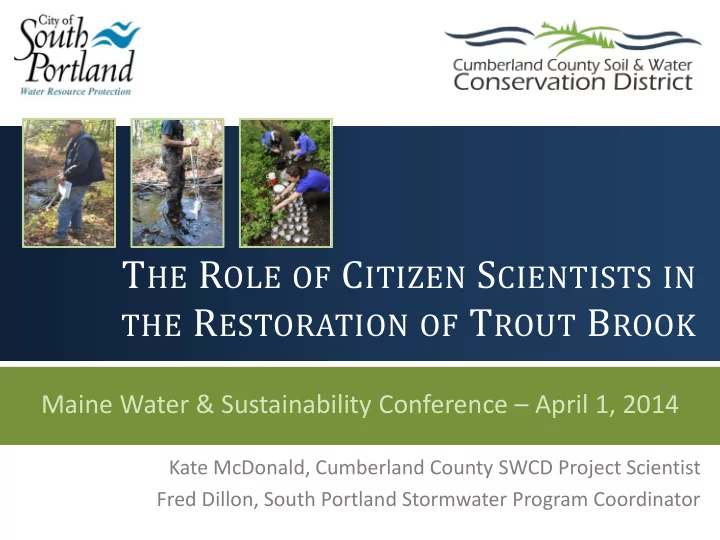 City of South Portland
Water Resource Protection

Cumberland County Soil & Water Conservation District

THE ROLE OF CITIZEN SCIENTISTS IN THE RESTORATION OF TROUT BROOK

Maine Water & Sustainability Conference – April 1, 2014

Kate McDonald, Cumberland County SWCD Project Scientist
Fred Dillon, South Portland Stormwater Program Coordinator